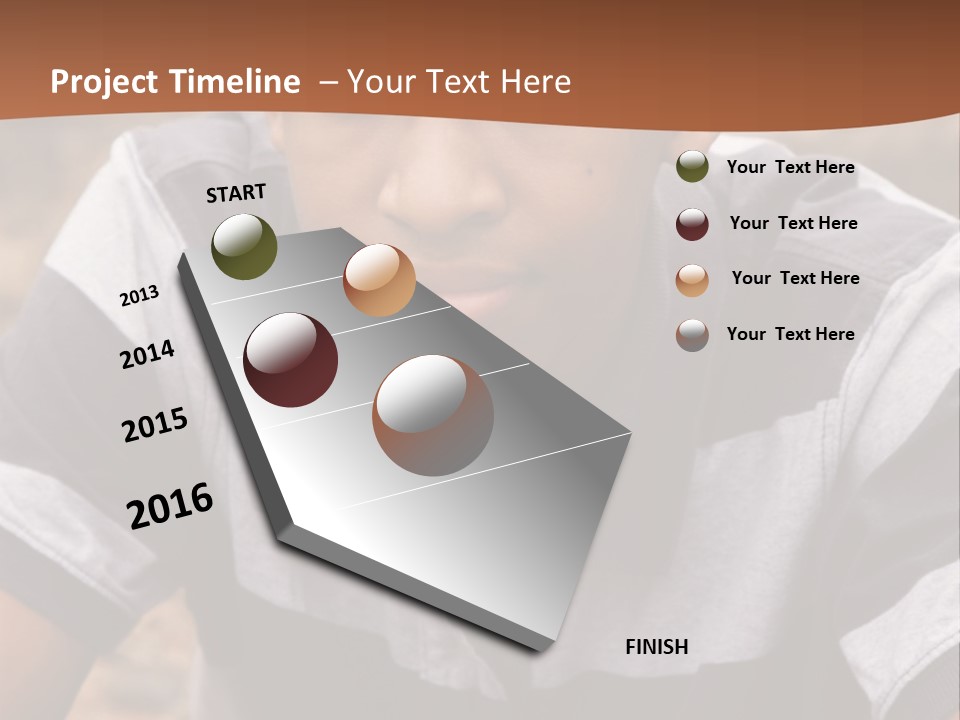 Project Timeline – Your Text Here

START

2013

2014

2015

2016

FINISH

Your Text Here

Your Text Here

Your Text Here

Your Text Here